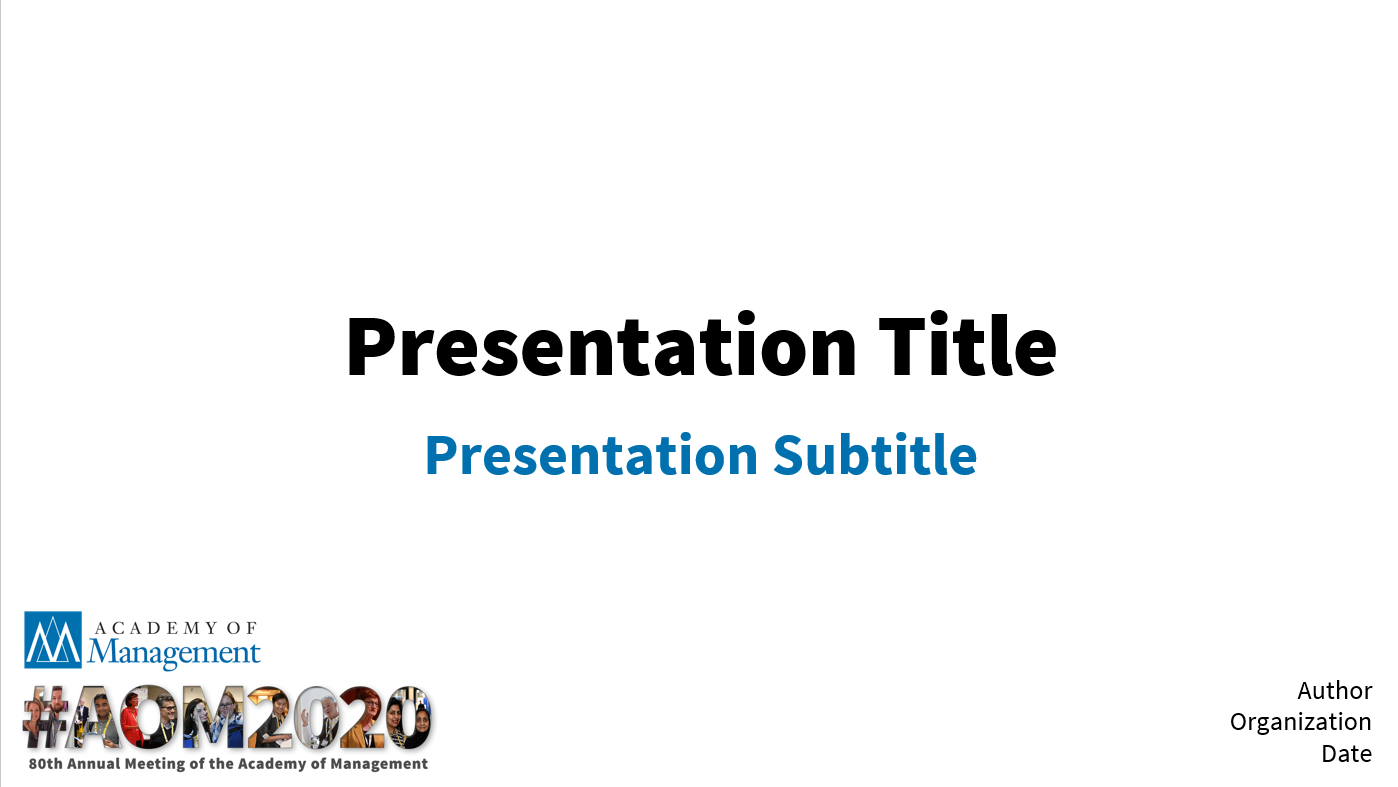 Presentation Title

Presentation Subtitle

ACADEMY OF
Management

#AOM2020
80th Annual Meeting of the Academy of Management

Author
Organization
Date